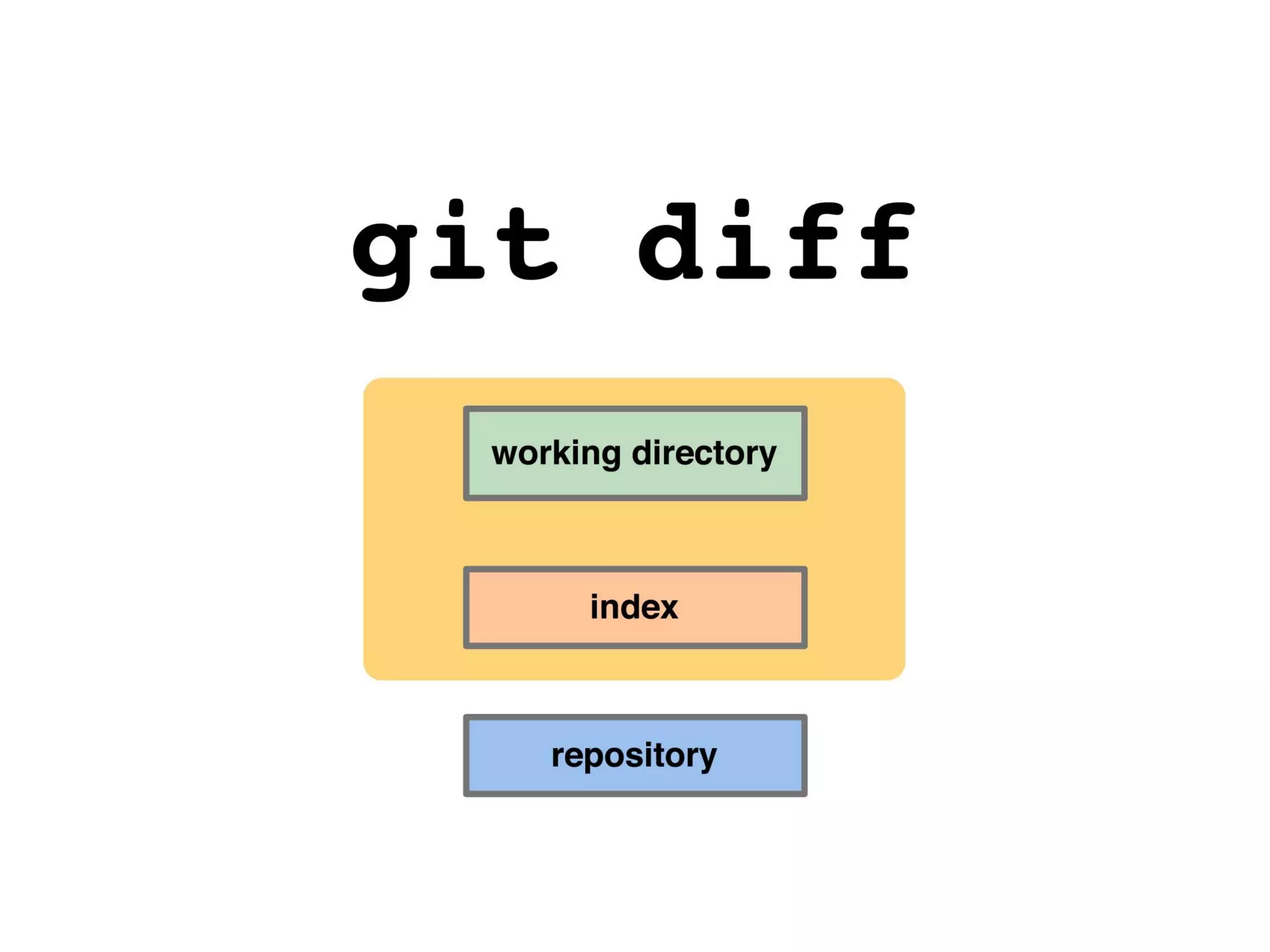 git diff

working directory

index

repository